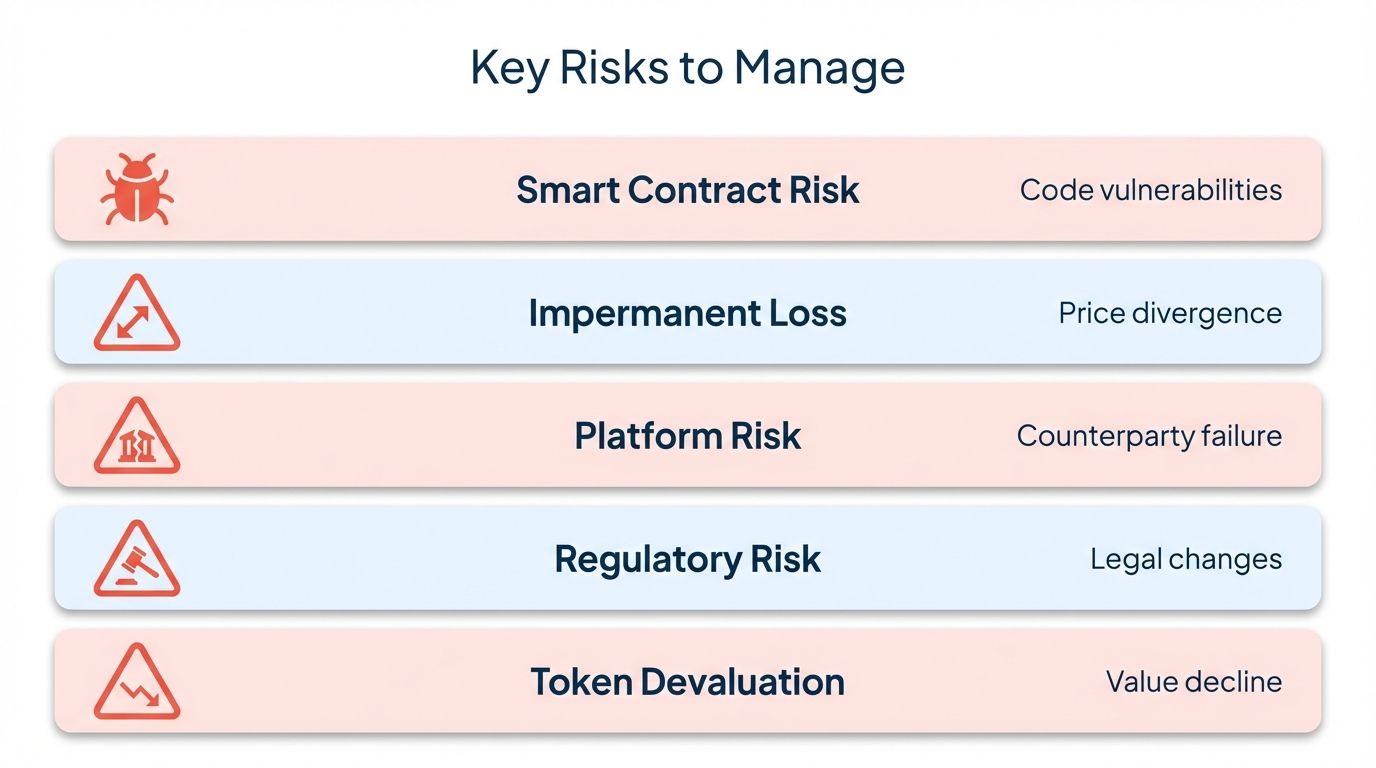 Key Risks to Manage

Smart Contract Risk Code vulnerabilities

Impermanent Loss Price divergence

Platform Risk Counterparty failure

Regulatory Risk Legal changes

Token Devaluation Value decline